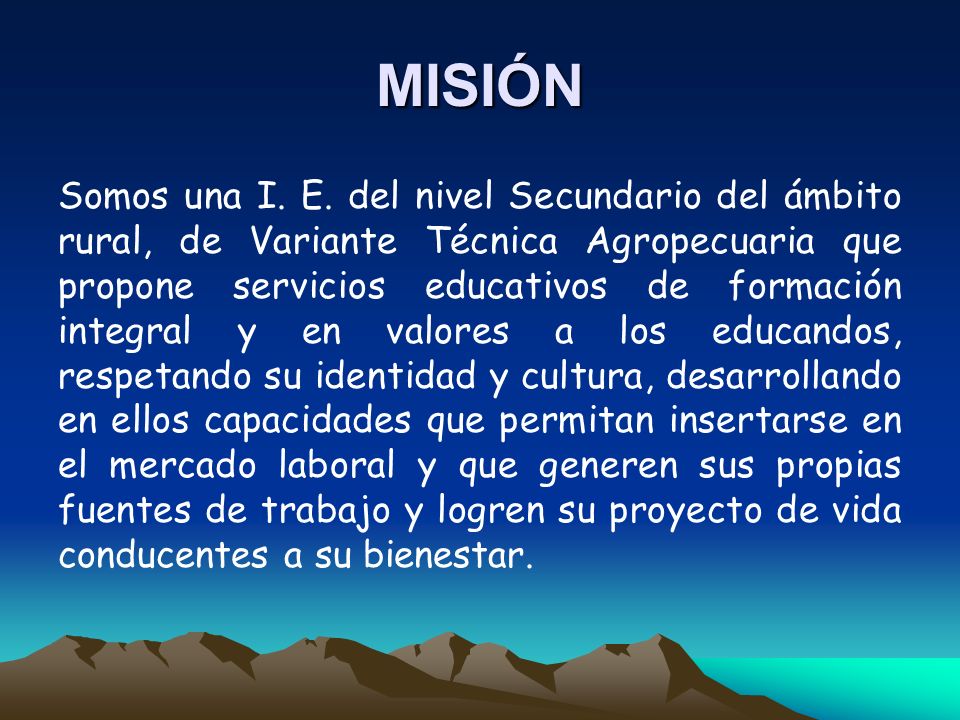 MISIÓN

Somos una I. E. del nivel Secundario del ámbito rural, de Variante Técnica Agropecuaria que propone servicios educativos de formación integral y en valores a los educandos, respetando su identidad y cultura, desarrollando en ellos capacidades que permitan insertarse en el mercado laboral y que generen sus propias fuentes de trabajo y logren su proyecto de vida conducentes a su bienestar.